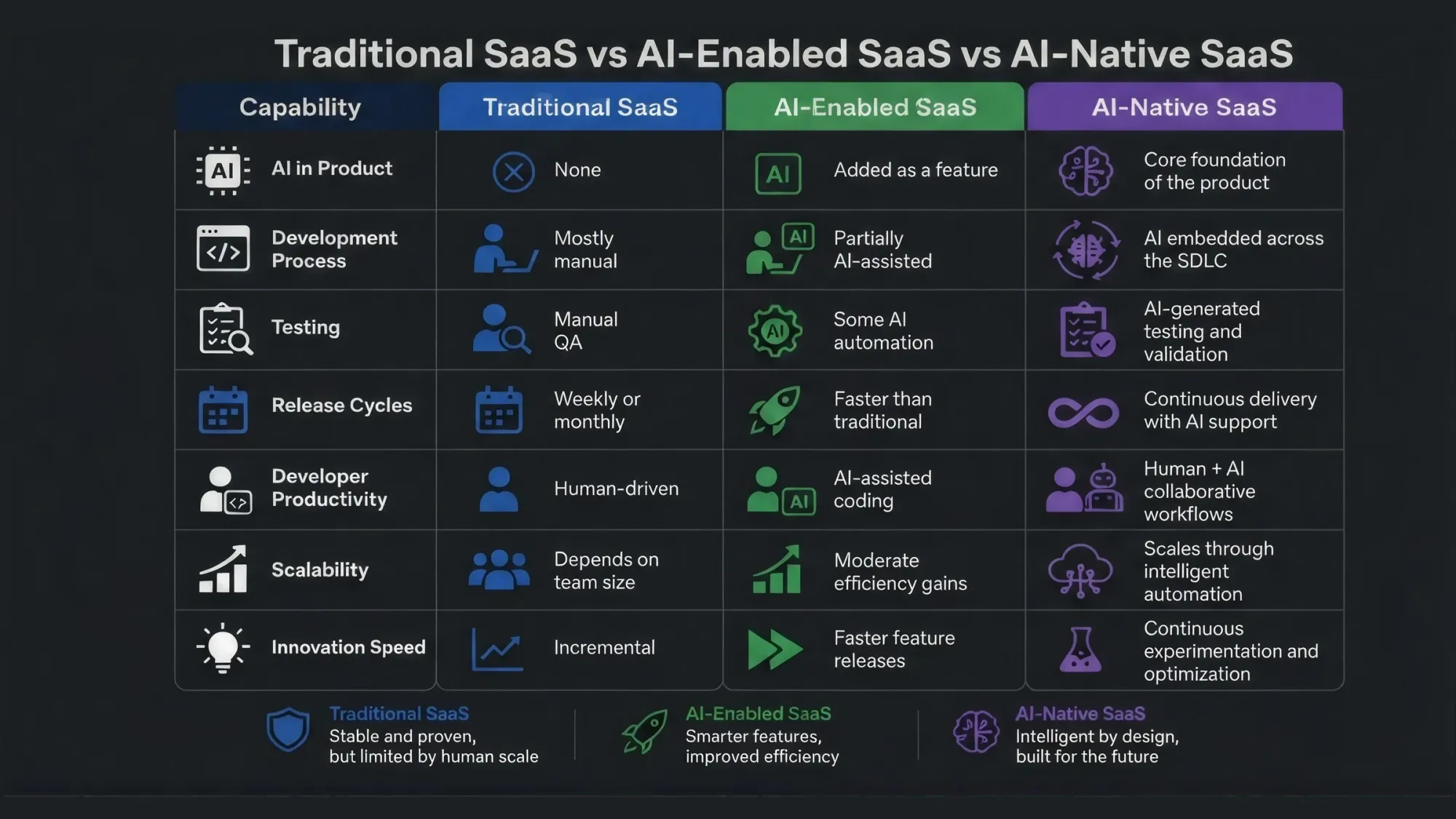 Traditional SaaS vs AI-Enabled SaaS vs AI-Native SaaS

| Capability | Traditional SaaS | AI-Enabled SaaS | AI-Native SaaS |
|---|---|---|---|
| AI in Product | None | Added as a feature | Core foundation of the product |
| Development Process | Mostly manual | Partially AI-assisted | AI embedded across the SDLC |
| Testing | Manual QA | Some AI automation | AI-generated testing and validation |
| Release Cycles | Weekly or monthly | Faster than traditional | Continuous delivery with AI support |
| Developer Productivity | Human-driven | AI-assisted coding | Human + AI collaborative workflows |
| Scalability | Depends on team size | Moderate efficiency gains | Scales through intelligent automation |
| Innovation Speed | Incremental | Faster feature releases | Continuous experimentation and optimization |

Traditional SaaS
Stable and proven, but limited by human scale

AI-Enabled SaaS
Smarter features, improved efficiency

AI-Native SaaS
Intelligent by design, built for the future